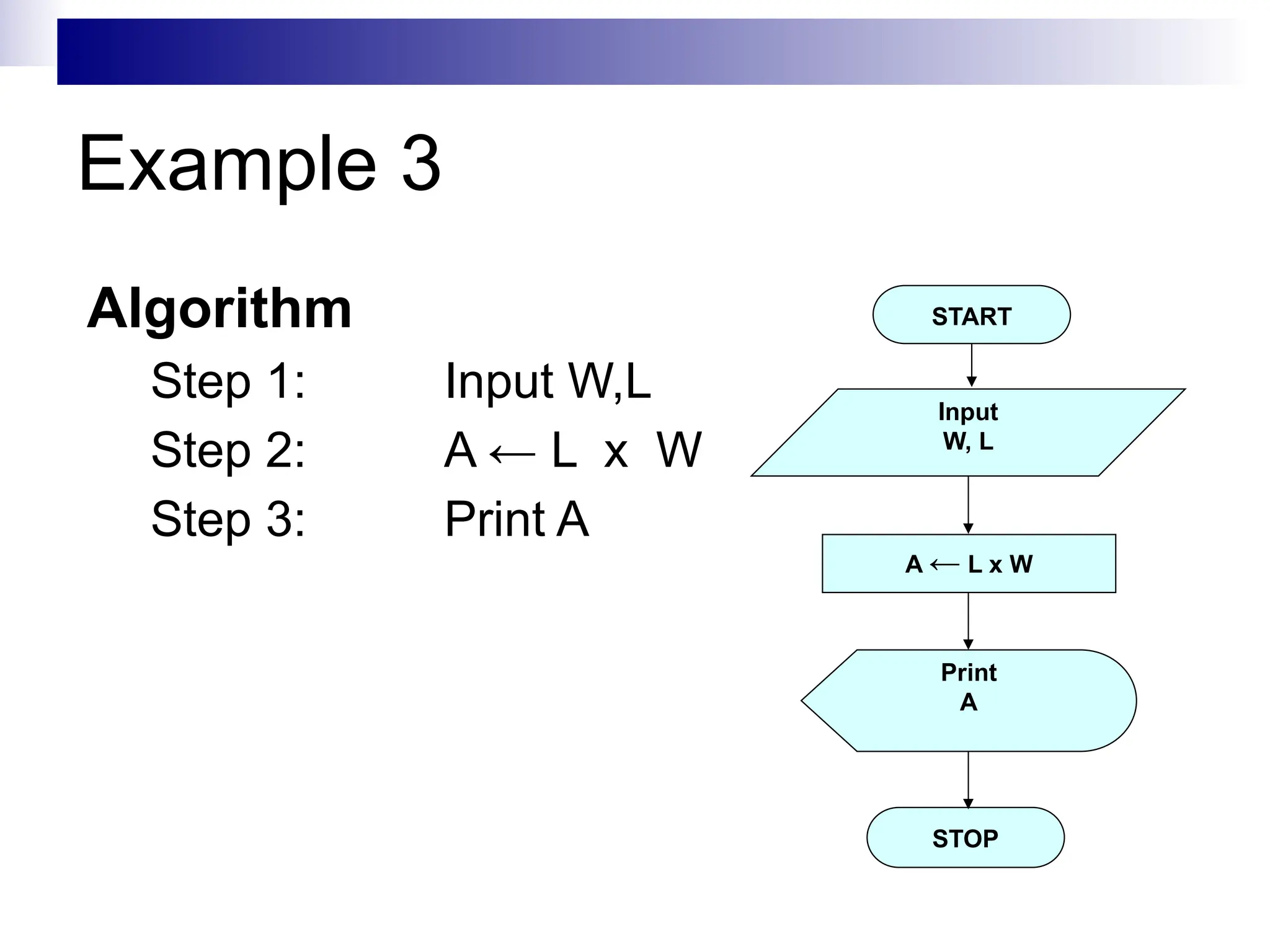 Example 3

Algorithm

Step 1: Input W,L

Step 2: A ← L x W

Step 3: Print A

START

Input
W, L

A ← L x W

Print
A

STOP